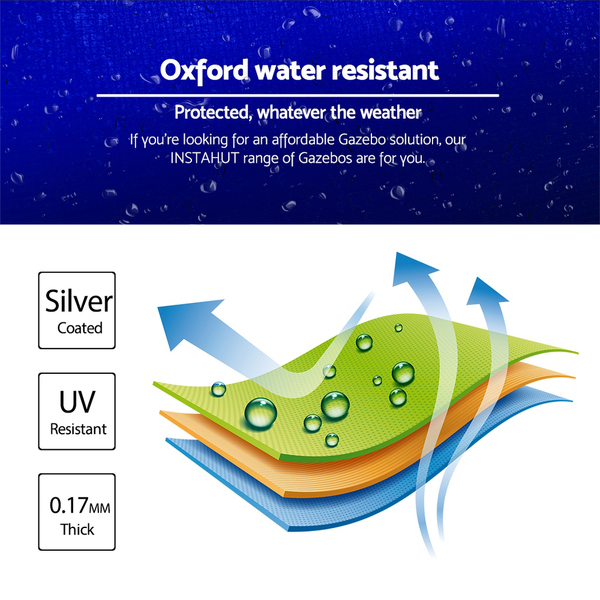 Oxford water resistant

Protected, whatever the weather

If you're looking for an affordable Gazebo solution, our INSTAHUT range of Gazebos are for you.

Silver
Coated

UV
Resistant

0.17MM
Thick